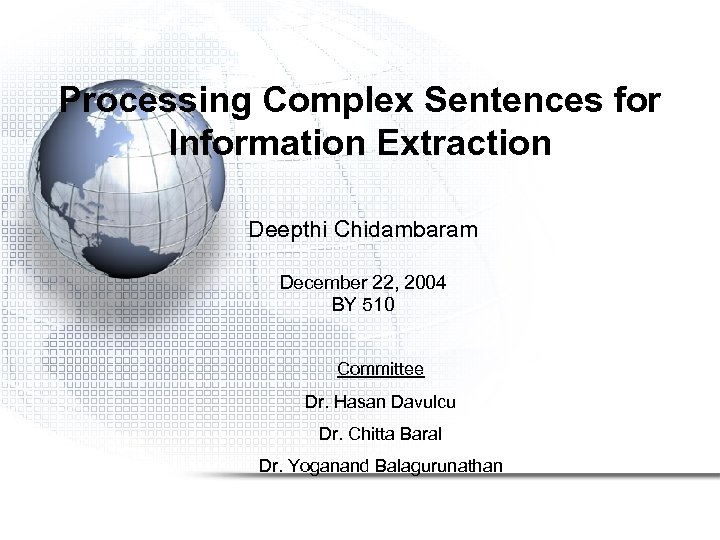 Processing Complex Sentences for Information Extraction

Deepthi Chidambaram

December 22, 2004
BY 510

Committee

Dr. Hasan Davulcu

Dr. Chitta Baral

Dr. Yoganand Balagurunathan